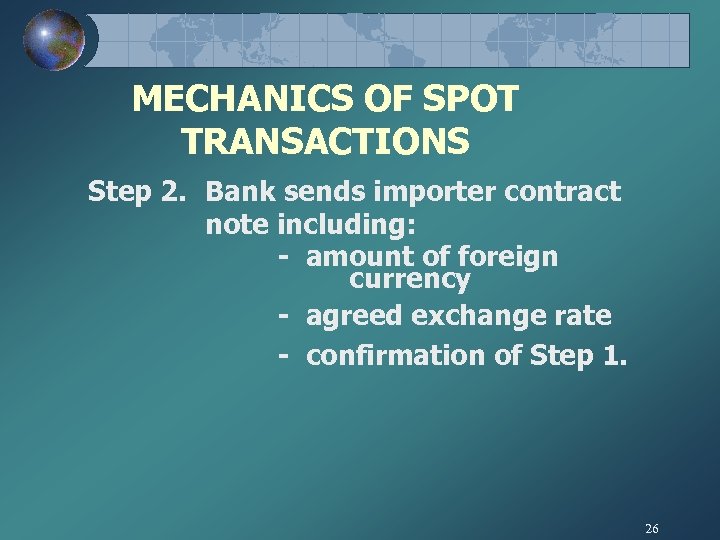 MECHANICS OF SPOT TRANSACTIONS

Step 2. Bank sends importer contract note including:

- amount of foreign currency
- agreed exchange rate
- confirmation of Step 1.

26